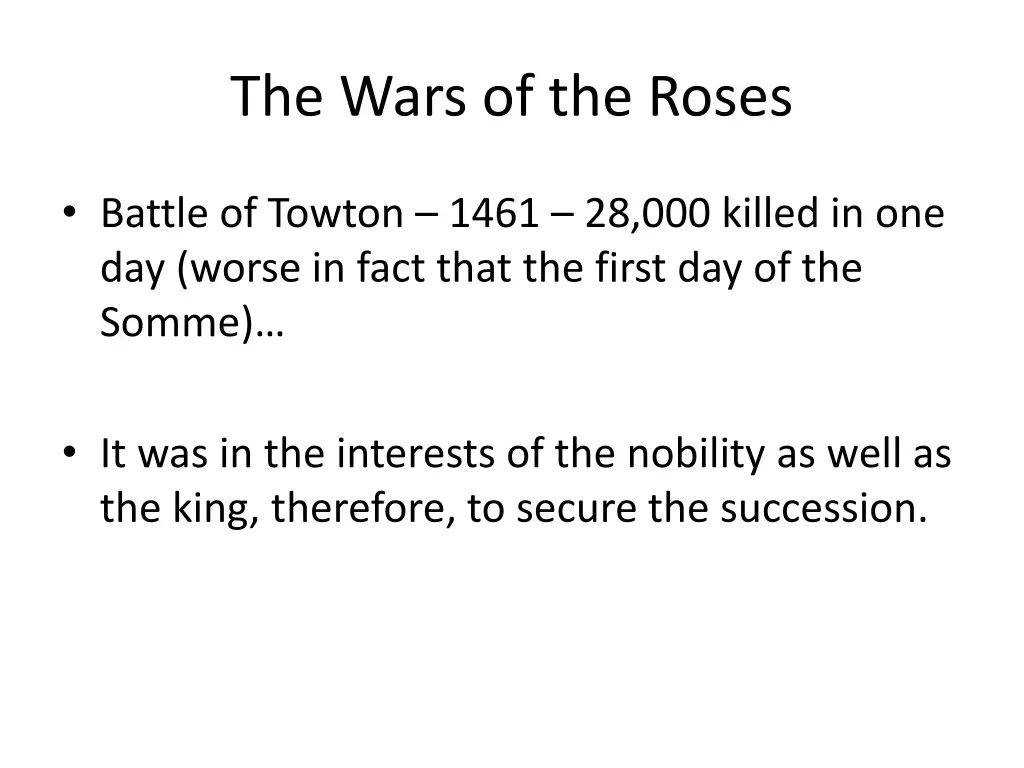 The Wars of the Roses

• Battle of Towton – 1461 – 28,000 killed in one day (worse in fact that the first day of the Somme)…

• It was in the interests of the nobility as well as the king, therefore, to secure the succession.